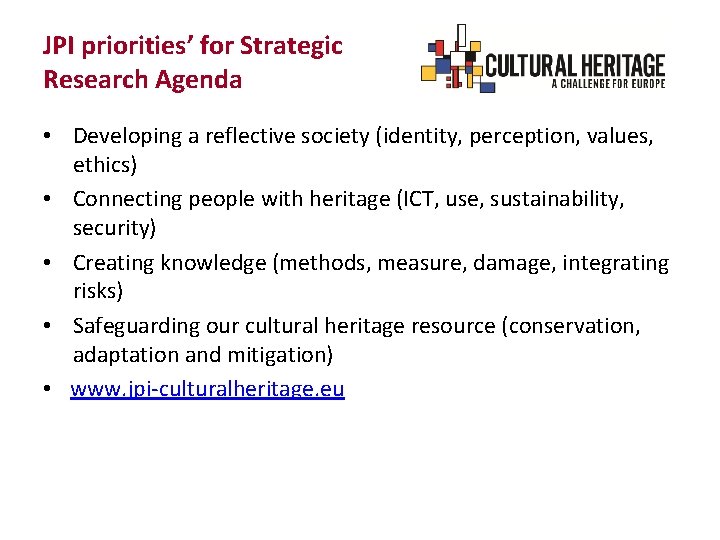 JPI priorities' for Strategic Research Agenda

CULTURAL HERITAGE
A CHALLENGE FOR EUROPE

• Developing a reflective society (identity, perception, values, ethics)
• Connecting people with heritage (ICT, use, sustainability, security)
• Creating knowledge (methods, measure, damage, integrating risks)
• Safeguarding our cultural heritage resource (conservation, adaptation and mitigation)
• www.jpi-culturalheritage.eu